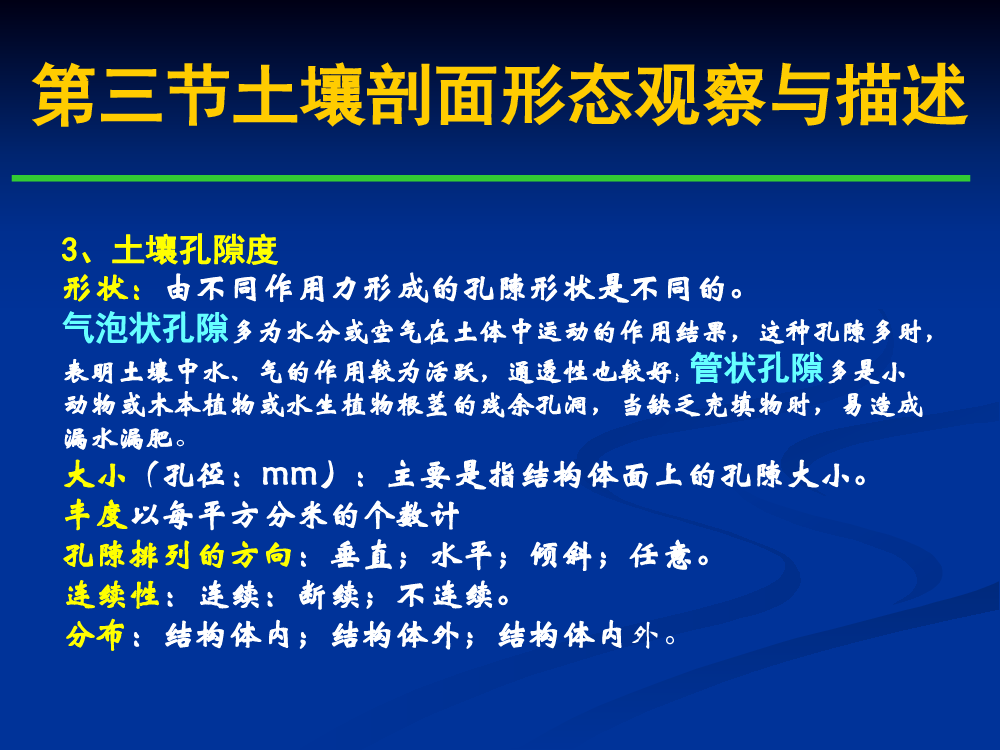 第三节土壤剖面形态观察与描述

3、土壤孔隙度
形状：由不同作用力形成的孔隙形状是不同的。
气泡状孔隙多为水分或空气在土体中运动的作用结果，这种孔隙多时，表明土壤中水、气的作用较为活跃，通透性也较好；管状孔隙多是小动物或木本植物或水生植物根茎的残余孔洞，当缺乏充填物时，易造成漏水漏肥。
大小（孔径：mm）：主要是指结构体面上的孔隙大小。
丰度以每平方分米的个数计
孔隙排列的方向：垂直；水平；倾斜；任意。
连续性：连续；断续；不连续。
分布：结构体内；结构体外；结构体内外。